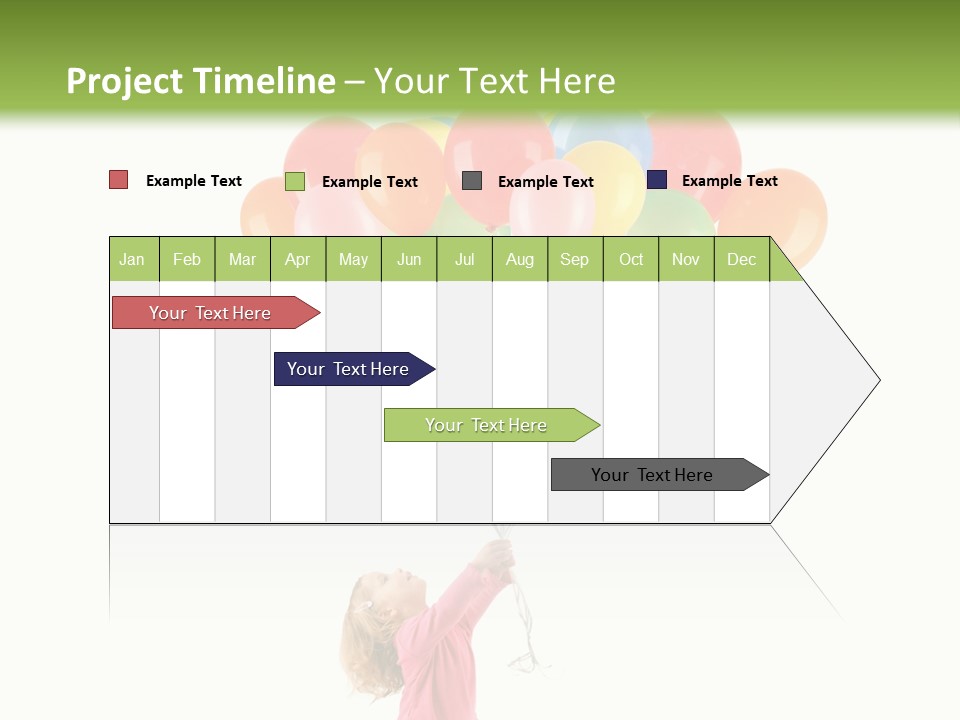 Project Timeline – Your Text Here

Example Text
Example Text
Example Text
Example Text

| Jan | Feb | Mar | Apr | May | Jun | Jul | Aug | Sep | Oct | Nov | Dec |
|---|---|---|---|---|---|---|---|---|---|---|---|

Your Text Here
Your Text Here
Your Text Here
Your Text Here